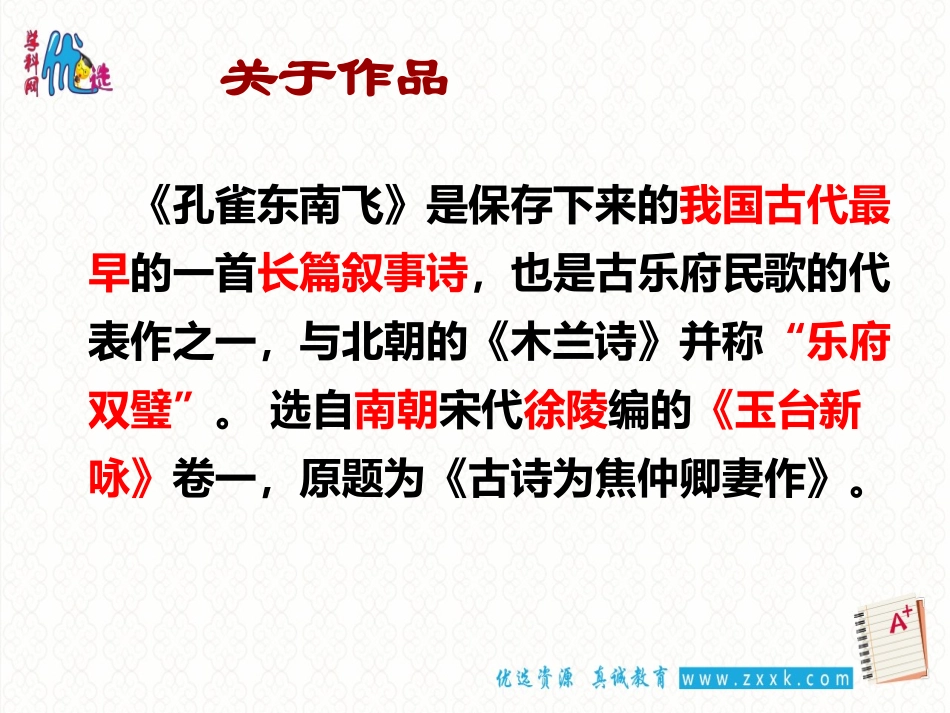 学科网 优选

关于作品

《孔雀东南飞》是保存下来的我国古代最早的一首长篇叙事诗，也是古乐府民歌的代表作之一，与北朝的《木兰诗》并称“乐府双璧”。 选自南朝宋代徐陵编的《玉台新咏》卷一，原题为《古诗为焦仲卿妻作》。

A+

优选资源 真诚教育 www.zxxk.com